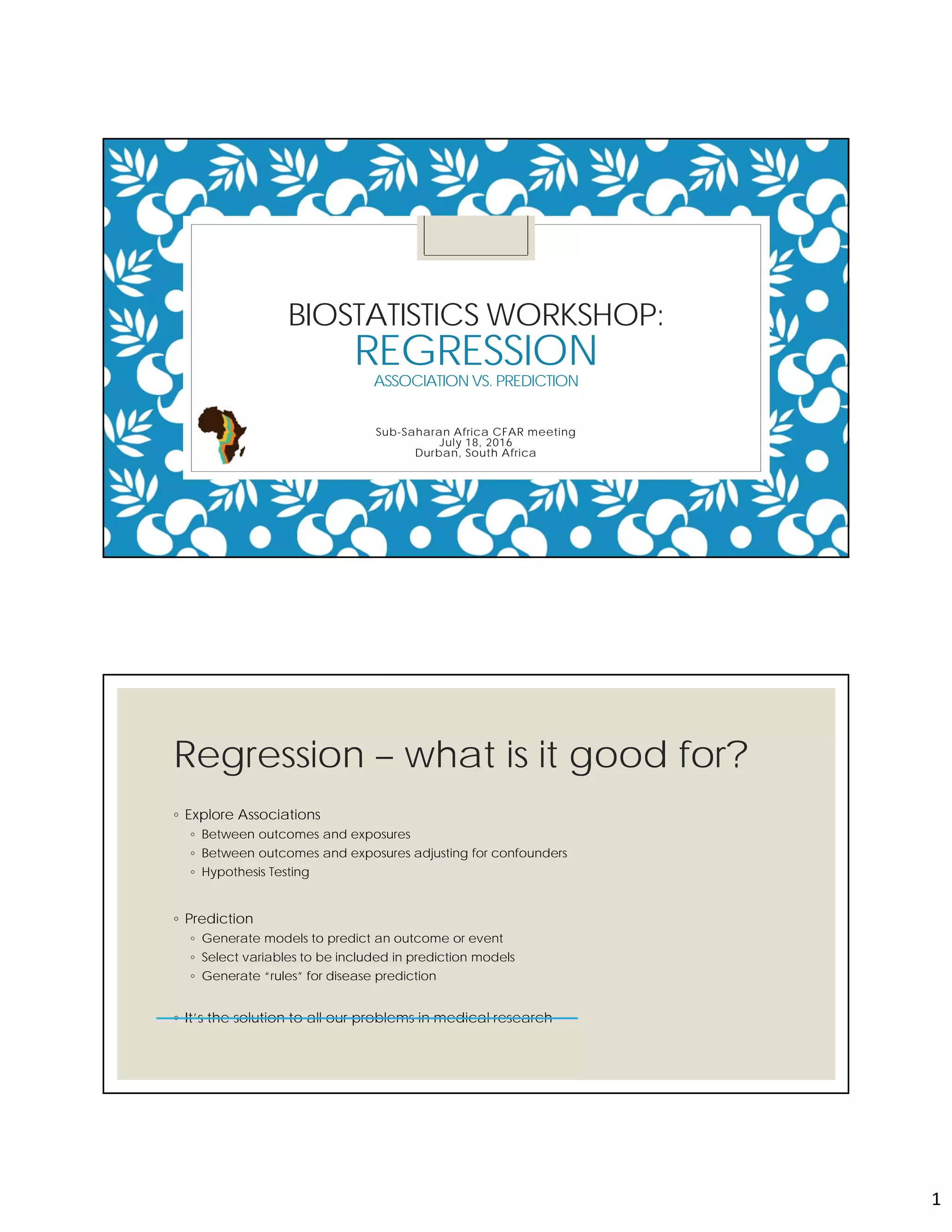 BIOSTATISTICS WORKSHOP:
REGRESSION
ASSOCIATION VS. PREDICTION

Sub-Saharan Africa CFAR meeting
July 18, 2016
Durban, South Africa

Regression – what is it good for?

◦ Explore Associations
◦ Between outcomes and exposures
◦ Between outcomes and exposures adjusting for confounders
◦ Hypothesis Testing

◦ Prediction
◦ Generate models to predict an outcome or event
◦ Select variables to be included in prediction models
◦ Generate "rules" for disease prediction

◦ It's the solution to all our problems in medical research

1